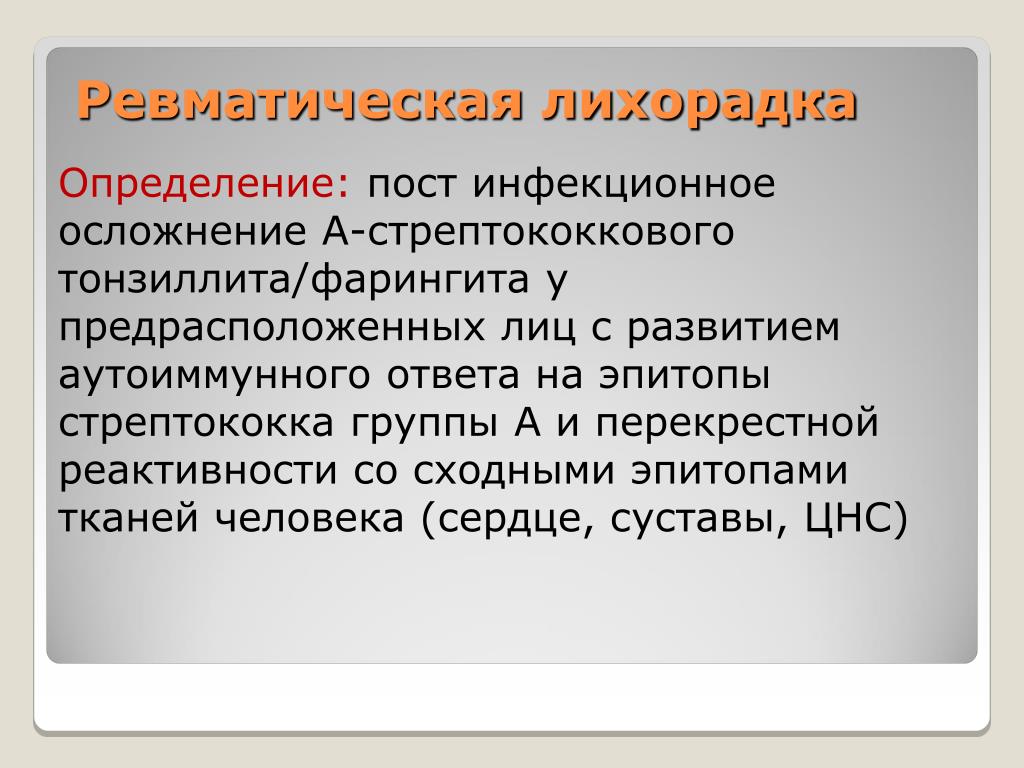 Ревматическая лихорадка

Определение: пост инфекционное осложнение А-стрептококкового тонзиллита/фарингита у предрасположенных лиц с развитием аутоиммунного ответа на эпитопы стрептококка группы А и перекрестной реактивности со сходными эпитопами тканей человека (сердце, суставы, ЦНС)